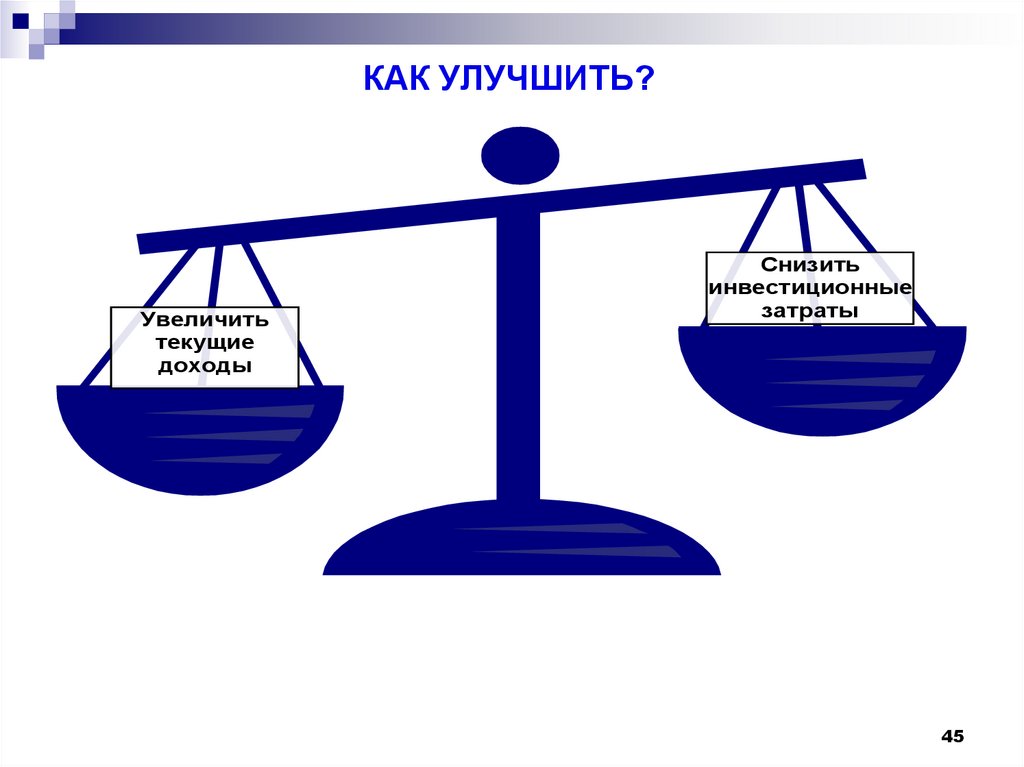 КАК УЛУЧШИТЬ?

Увеличить текущие доходы

Снизить инвестиционные затраты

45